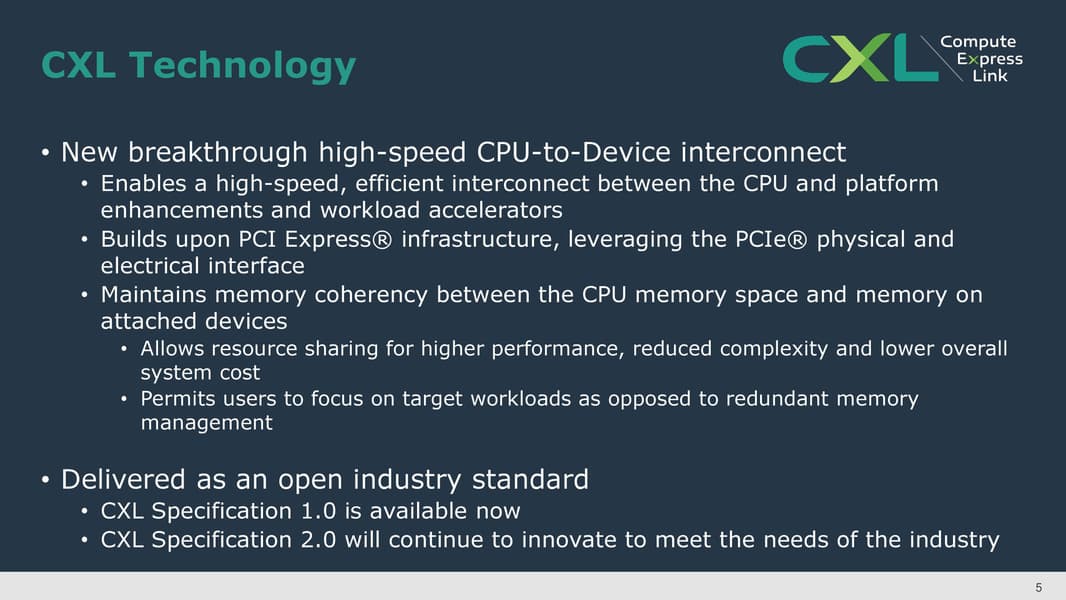 CXL Technology

CXL Compute Express Link

• New breakthrough high-speed CPU-to-Device interconnect
  • Enables a high-speed, efficient interconnect between the CPU and platform enhancements and workload accelerators
  • Builds upon PCI Express® infrastructure, leveraging the PCIe® physical and electrical interface
  • Maintains memory coherency between the CPU memory space and memory on attached devices
    • Allows resource sharing for higher performance, reduced complexity and lower overall system cost
    • Permits users to focus on target workloads as opposed to redundant memory management

• Delivered as an open industry standard
  • CXL Specification 1.0 is available now
  • CXL Specification 2.0 will continue to innovate to meet the needs of the industry

5